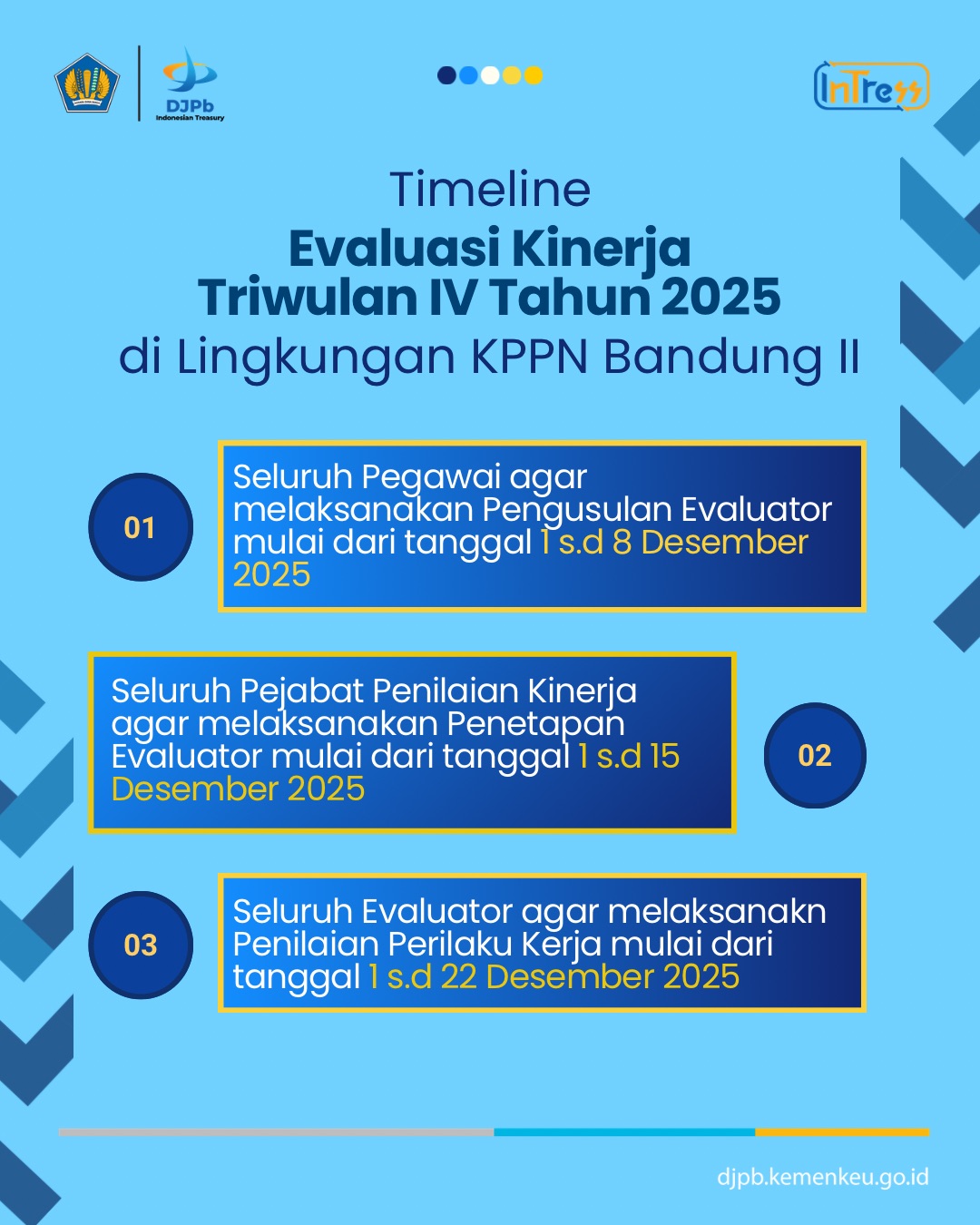 DJPb
Indonesian Treasury

InTress

Timeline
Evaluasi Kinerja
Triwulan IV Tahun 2025
di Lingkungan KPPN Bandung II

01

Seluruh Pegawai agar melaksanakan Pengusulan Evaluator mulai dari tanggal 1 s.d 8 Desember 2025

Seluruh Pejabat Penilaian Kinerja agar melaksanakan Penetapan Evaluator mulai dari tanggal 1 s.d 15 Desember 2025

02

03

Seluruh Evaluator agar melaksanakn Penilaian Perilaku Kerja mulai dari tanggal 1 s.d 22 Desember 2025

djpb.kemenkeu.go.id